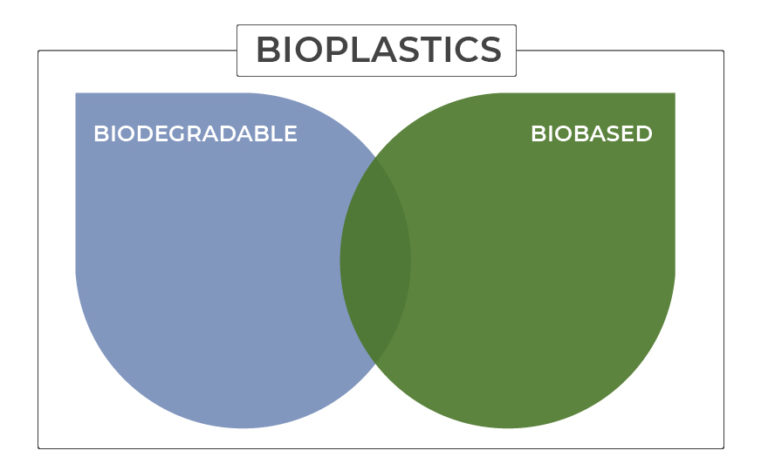 BIOPLASTICS

BIODEGRADABLE

BIOBASED